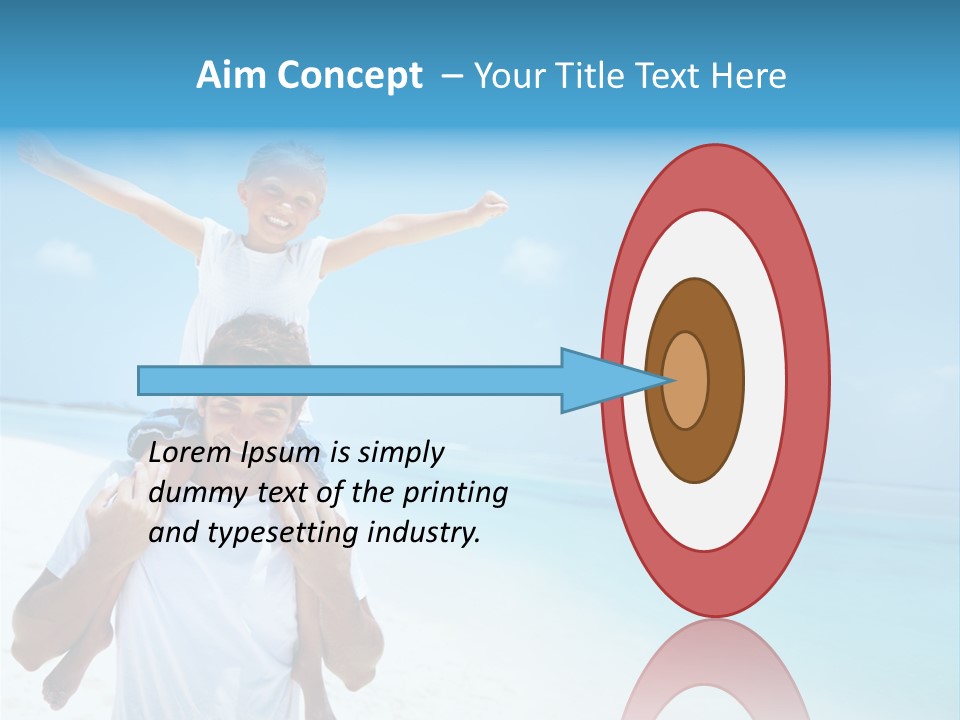 Aim Concept – Your Title Text Here

Lorem Ipsum is simply dummy text of the printing and typesetting industry.